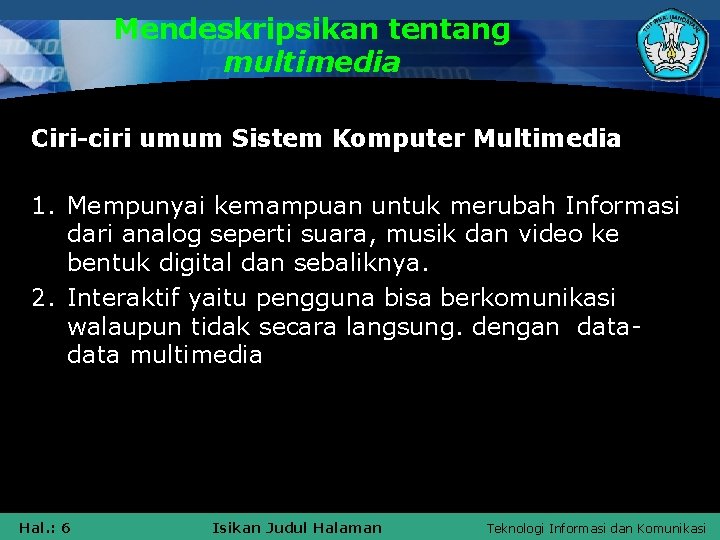 Mendeskripsikan tentang multimedia

Ciri-ciri umum Sistem Komputer Multimedia

1. Mempunyai kemampuan untuk merubah Informasi dari analog seperti suara, musik dan video ke bentuk digital dan sebaliknya.
2. Interaktif yaitu pengguna bisa berkomunikasi walaupun tidak secara langsung. dengan data-data multimedia

Hal.: 6 Isikan Judul Halaman Teknologi Informasi dan Komunikasi